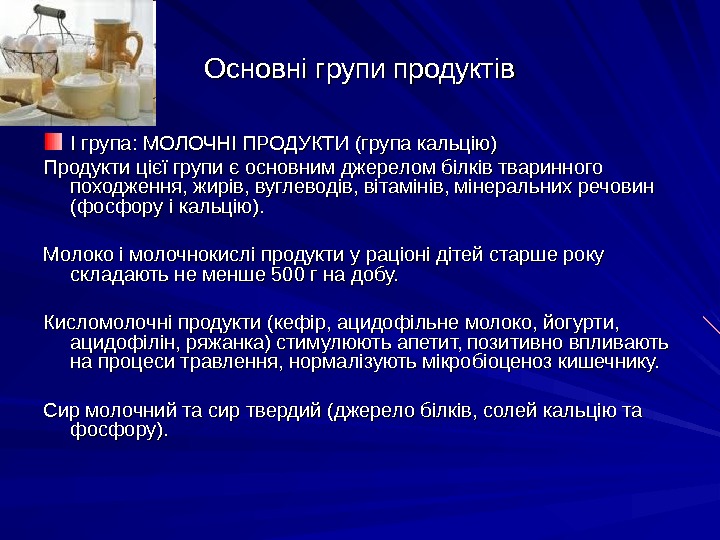 Основні групи продуктів

І група: МОЛОЧНІ ПРОДУКТИ (група кальцію)

Продукти цієї групи є основним джерелом білків тваринного походження, жирів, вуглеводів, вітамінів, мінеральних речовин (фосфору і кальцію).

Молоко і молочнокислі продукти у раціоні дітей старше року складають не менше 500 г на добу.

Кисломолочні продукти (кефір, ацидофільне молоко, йогурти, ацидофілін, ряжанка) стимулюють апетит, позитивно впливають на процеси травлення, нормалізують мікробіоценоз кишечнику.

Сир молочний та сир твердий (джерело білків, солей кальцію та фосфору).